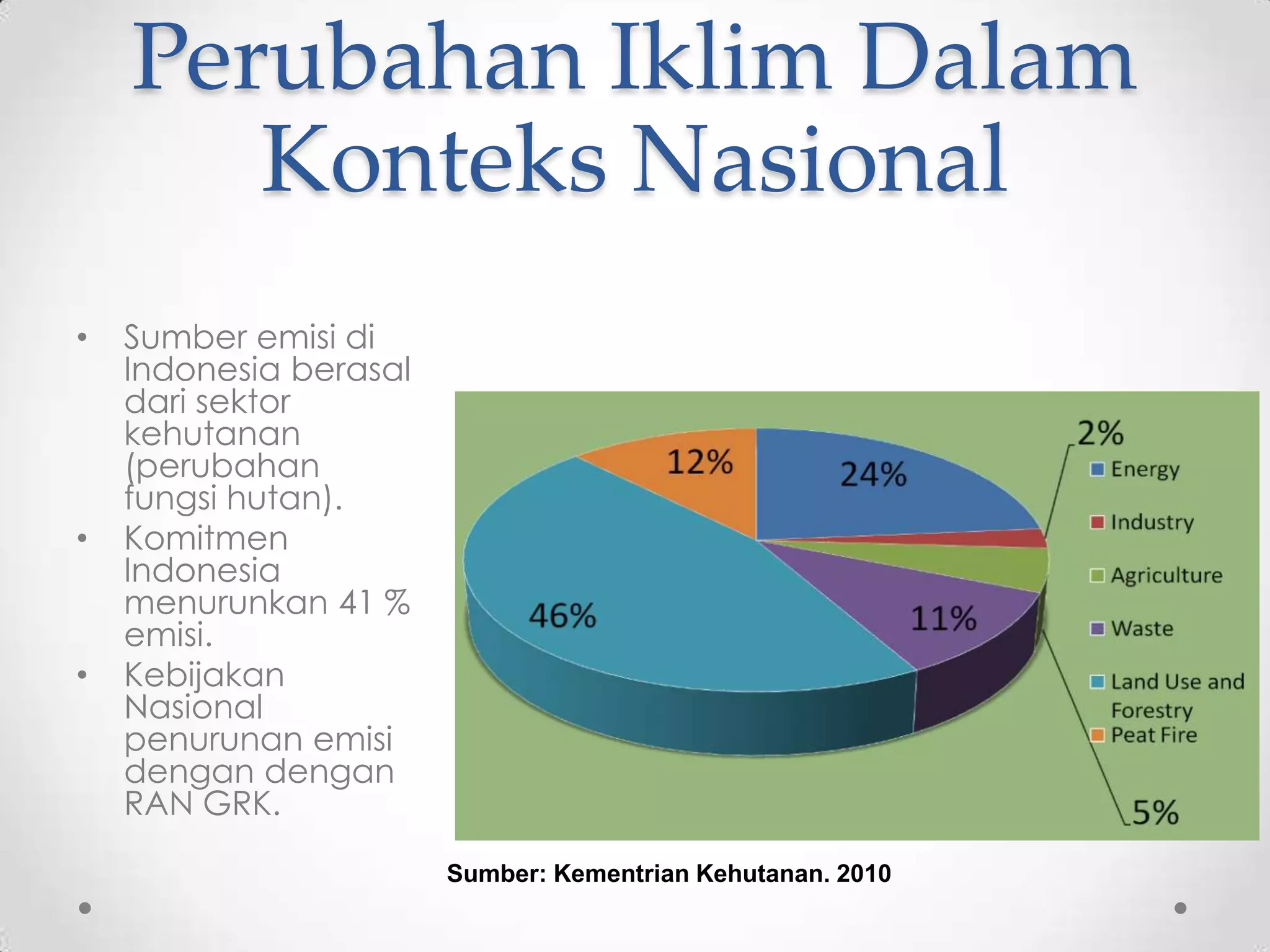 Perubahan Iklim Dalam Konteks Nasional

• Sumber emisi di Indonesia berasal dari sektor kehutanan (perubahan fungsi hutan).
• Komitmen Indonesia menurunkan 41 % emisi.
• Kebijakan Nasional penurunan emisi dengan dengan RAN GRK.

12%
24%
2%
46%
11%
5%

Energy
Industry
Agriculture
Waste
Land Use and Forestry
Peat Fire

Sumber: Kementrian Kehutanan. 2010